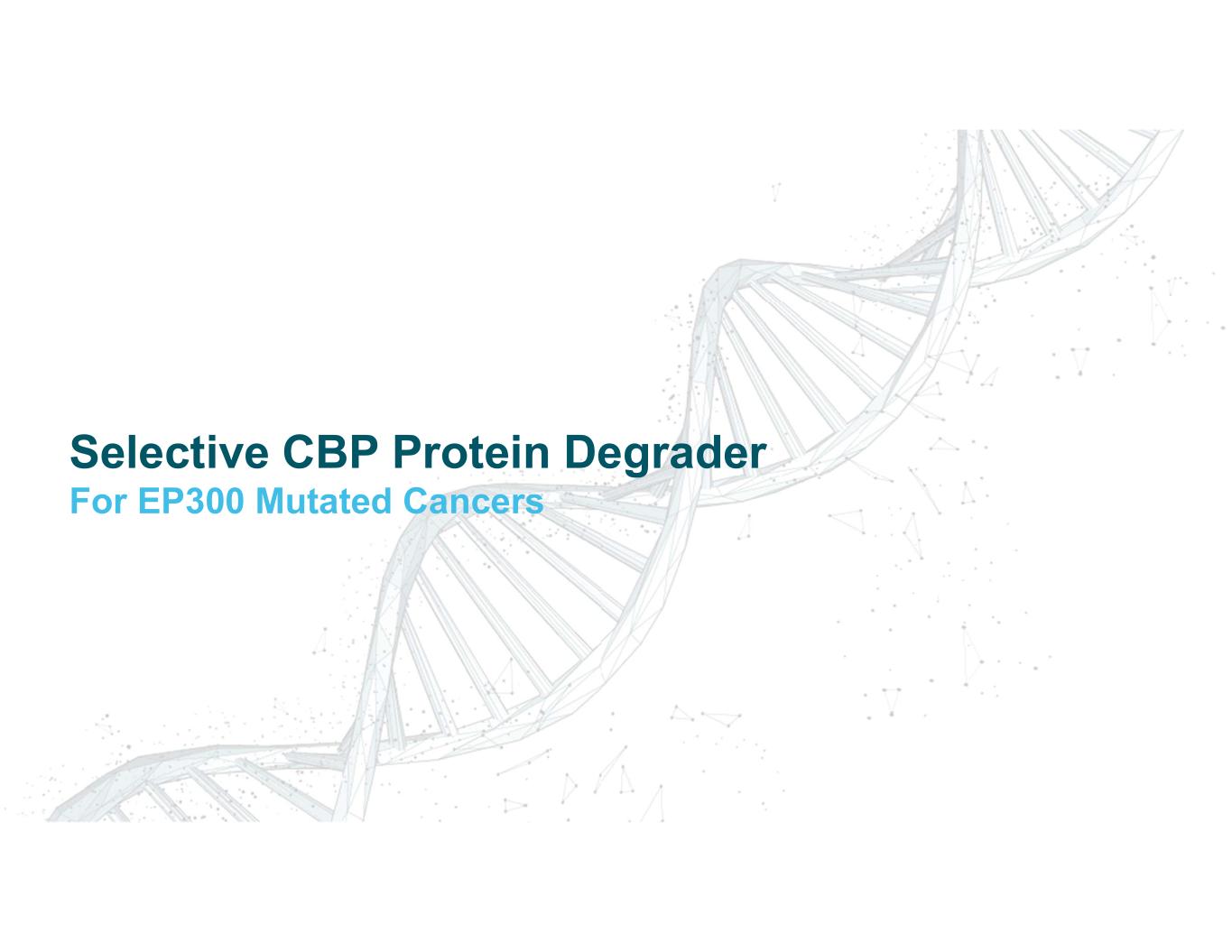 Selective CBP Protein Degrader
For EP300 Mutated Cancers